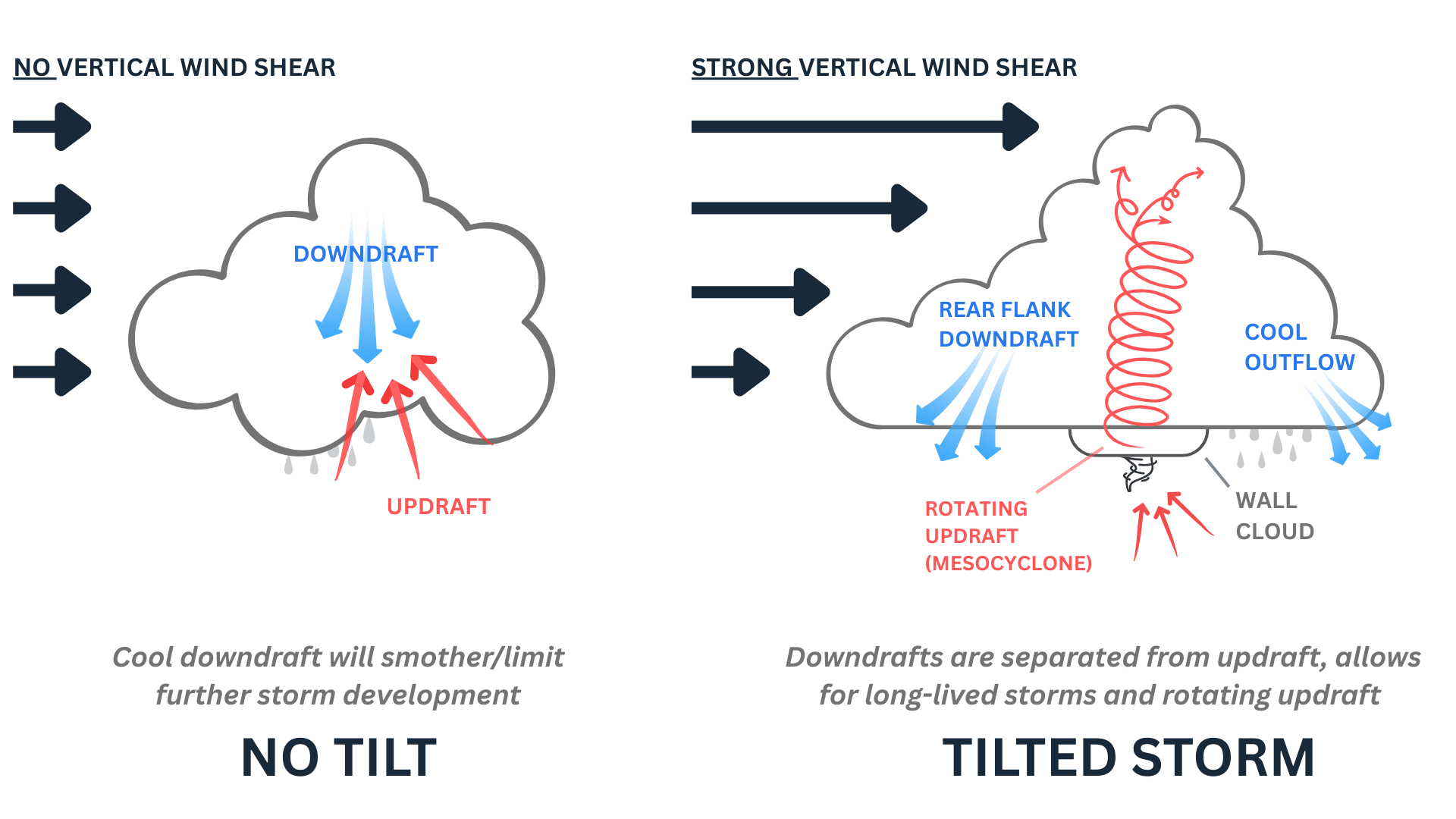 NO VERTICAL WIND SHEAR

DOWNDRAFT

UPDRAFT

Cool downdraft will smother/limit further storm development

NO TILT

STRONG VERTICAL WIND SHEAR

REAR FLANK DOWNDRAFT

COOL OUTFLOW

ROTATING UPDRAFT (MESOCYCLONE)

WALL CLOUD

Downdrafts are separated from updraft, allows for long-lived storms and rotating updraft

TILTED STORM